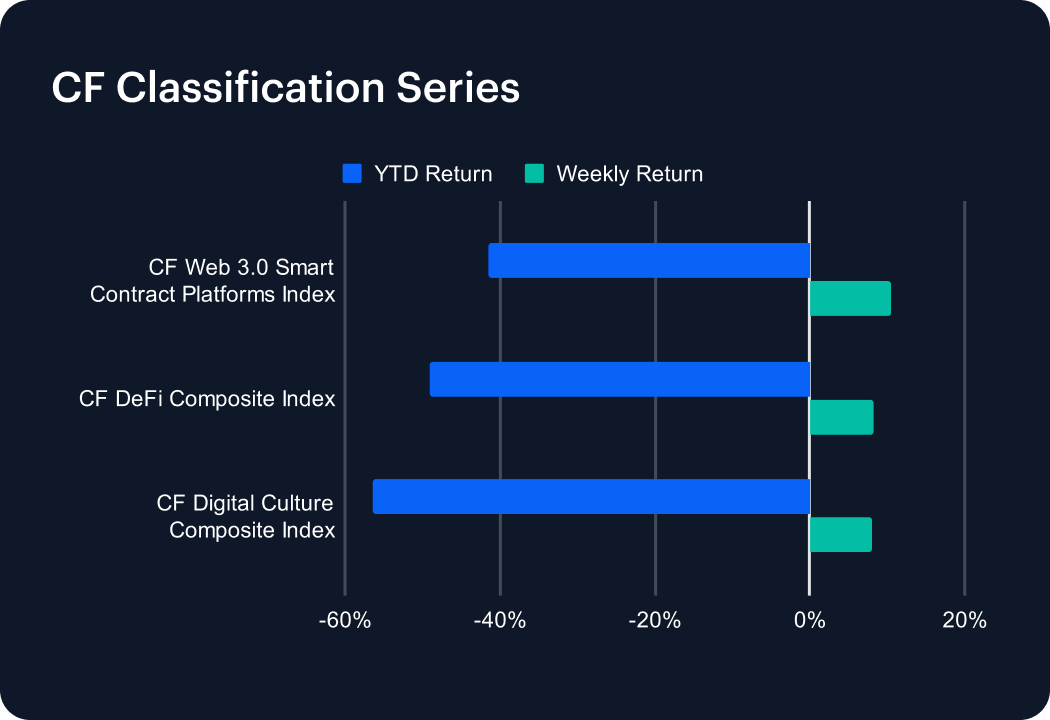 CF Classification Series

YTD Return
Weekly Return

CF Web 3.0 Smart Contract Platforms Index

CF DeFi Composite Index

CF Digital Culture Composite Index

-60%
-40%
-20%
0%
20%